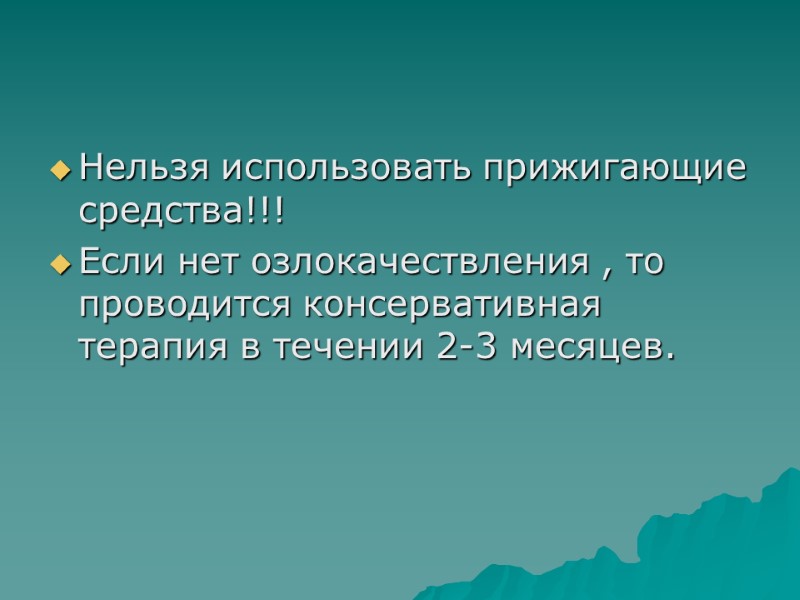 Нельзя использовать прижигающие средства!!!

Если нет озлокачествления , то проводится консервативная терапия в течении 2-3 месяцев.